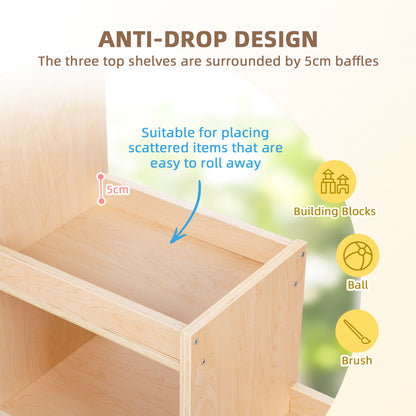 ANTI-DROP DESIGN
The three top shelves are surrounded by 5cm baffles

Suitable for placing scattered items that are easy to roll away

5cm

Building Blocks

Ball

Brush